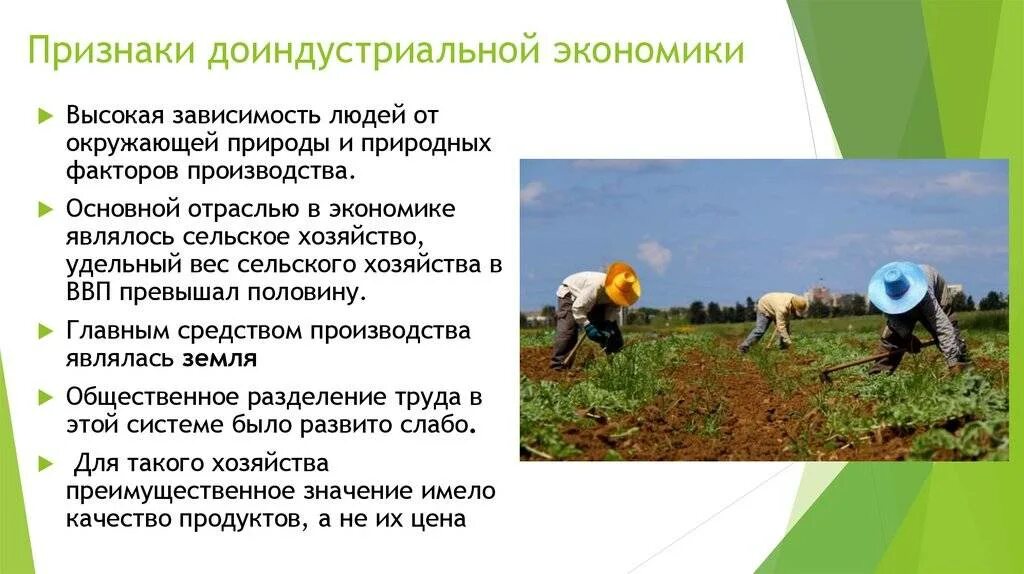 Признаки доиндустриальной экономики

Высокая зависимость людей от окружающей природы и природных факторов производства.

Основной отраслью в экономике являлось сельское хозяйство, удельный вес сельского хозяйства в ВВП превышал половину.

Главным средством производства являлась земля

Общественное разделение труда в этой системе было развито слабо.

Для такого хозяйства преимущественное значение имело качество продуктов, а не их цена